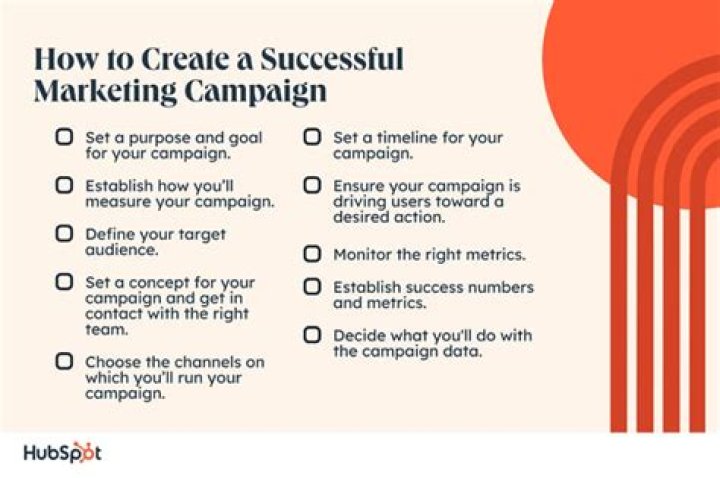 How to Create a Successful Marketing Campaign

Set a purpose and goal for your campaign.

Establish how you'll measure your campaign.

Define your target audience.

Set a concept for your campaign and get in contact with the right team.

Choose the channels on which you'll run your campaign.

Set a timeline for your campaign.

Ensure your campaign is driving users toward a desired action.

Monitor the right metrics.

Establish success numbers and metrics.

Decide what you'll do with the campaign data.

HubSpot